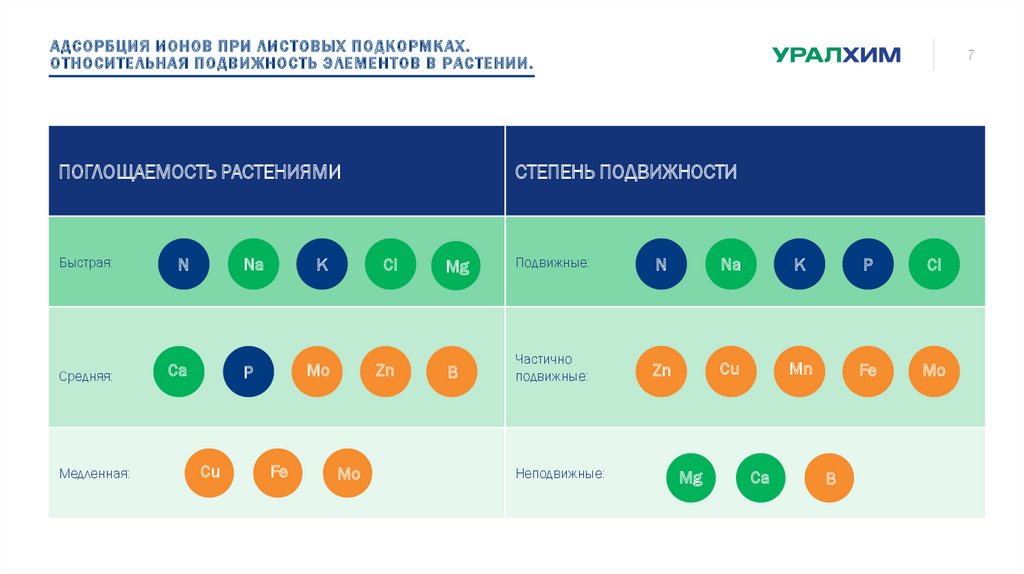 АДСОРБЦИЯ ИОНОВ ПРИ ЛИСТОВЫХ ПОДКОРМКАХ.
ОТНОСИТЕЛЬНАЯ ПОДВИЖНОСТЬ ЭЛЕМЕНТОВ В РАСТЕНИИ.

УРАЛХИМ

7

| ПОГЛОЩАЕМОСТЬ РАСТЕНИЯМИ | СТЕПЕНЬ ПОДВИЖНОСТИ |
|---|---|
| Быстрая: N Na K Cl Mg | Подвижные: N Na K P Cl |
| Средняя: Ca P Mo Zn B | Частично подвижные: Zn Cu Mn Fe Mo |
| Медленная: Cu Fe Mo | Неподвижные: Mg Ca B |